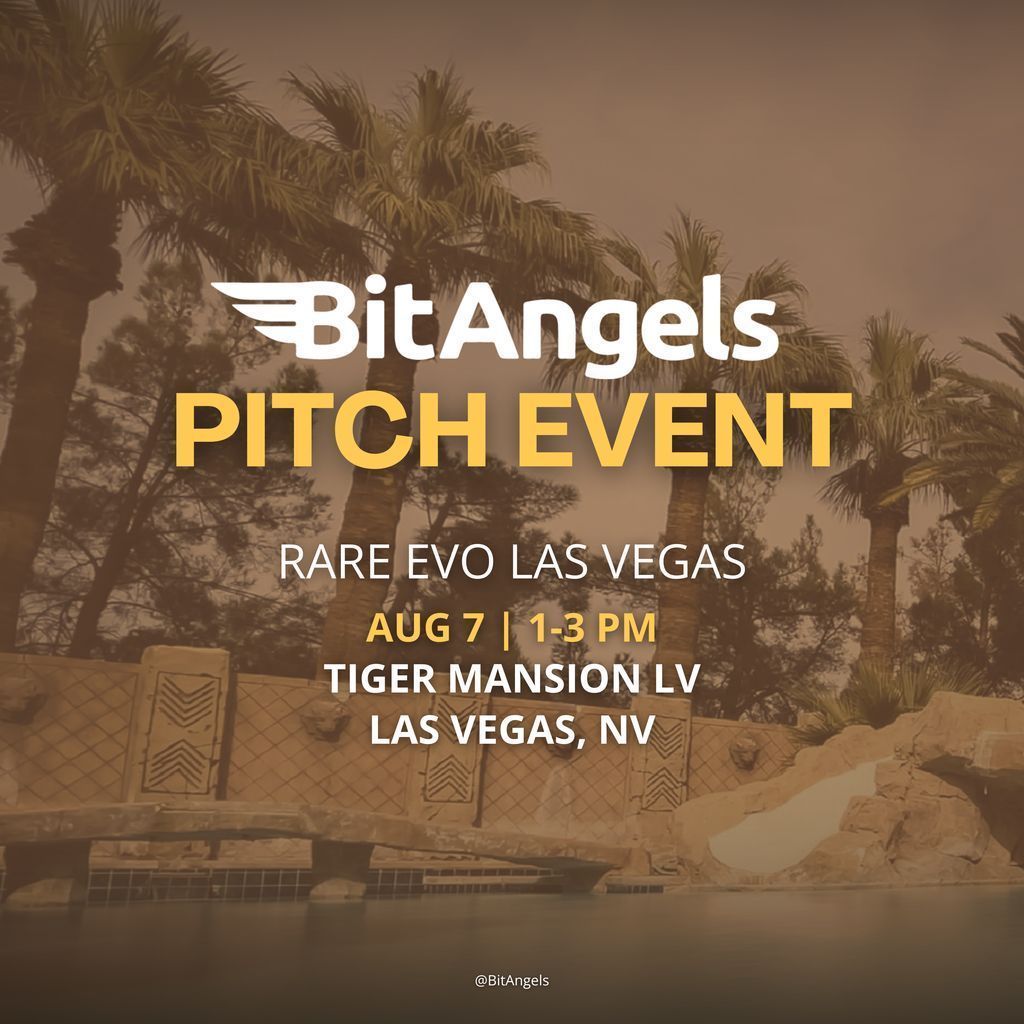 BitAngels
PITCH EVENT

RARE EVO LAS VEGAS

AUG 7 | 1-3 PM
TIGER MANSION LV
LAS VEGAS, NV

@BitAngels